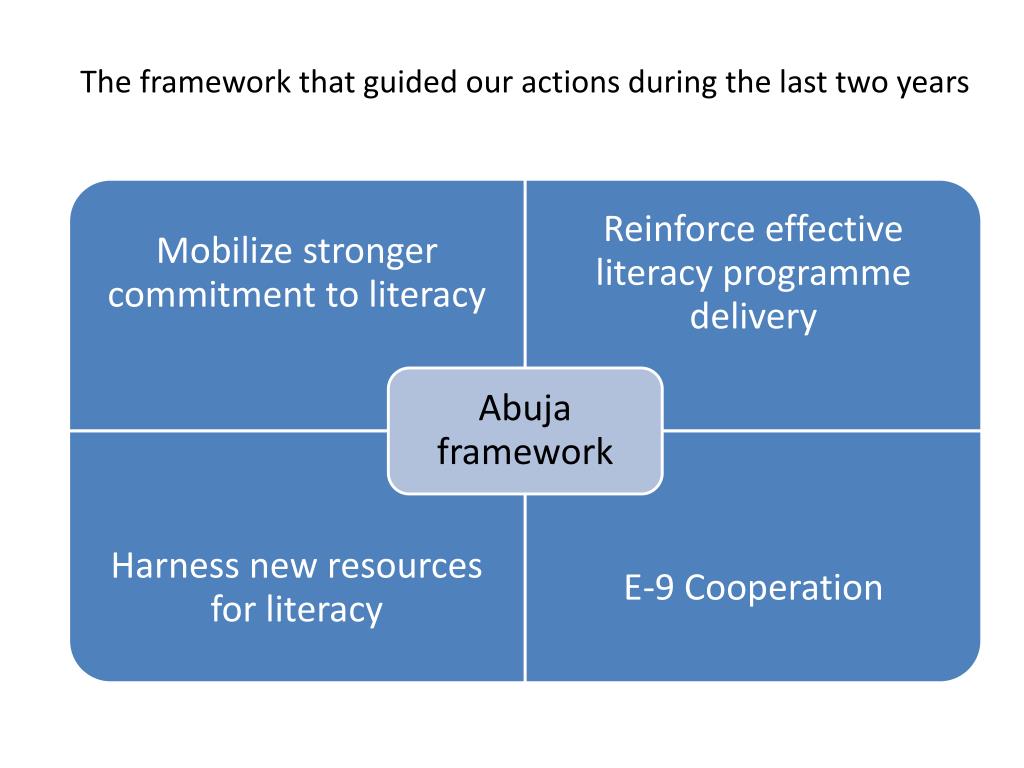 The framework that guided our actions during the last two years

Mobilize stronger commitment to literacy

Reinforce effective literacy programme delivery

Abuja framework

Harness new resources for literacy

E-9 Cooperation